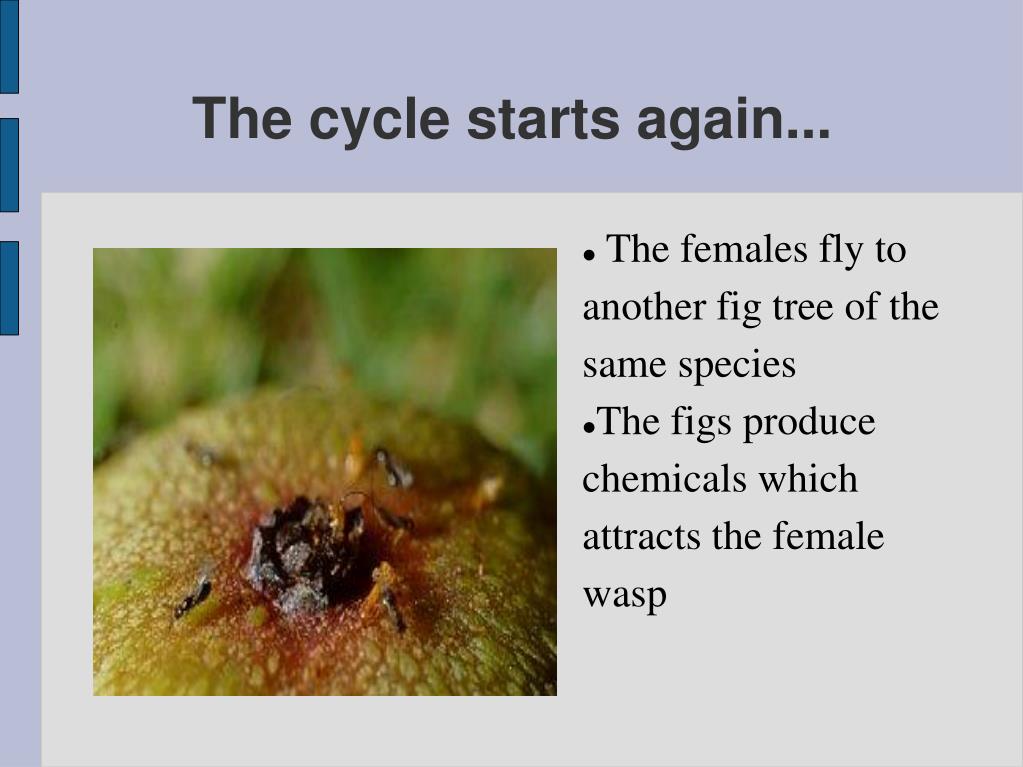 The cycle starts again...

● The females fly to another fig tree of the same species
●The figs produce chemicals which attracts the female wasp